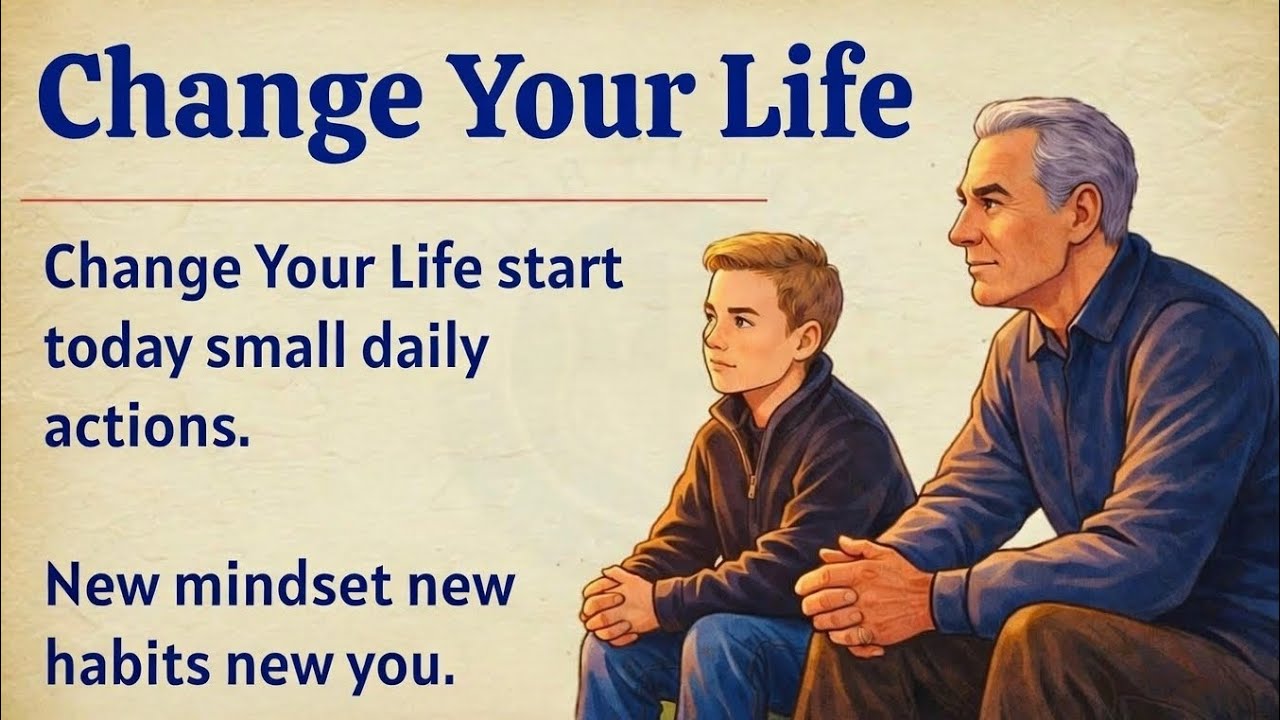 Change Your Life

Change Your Life start today small daily actions.

New mindset new habits new you.